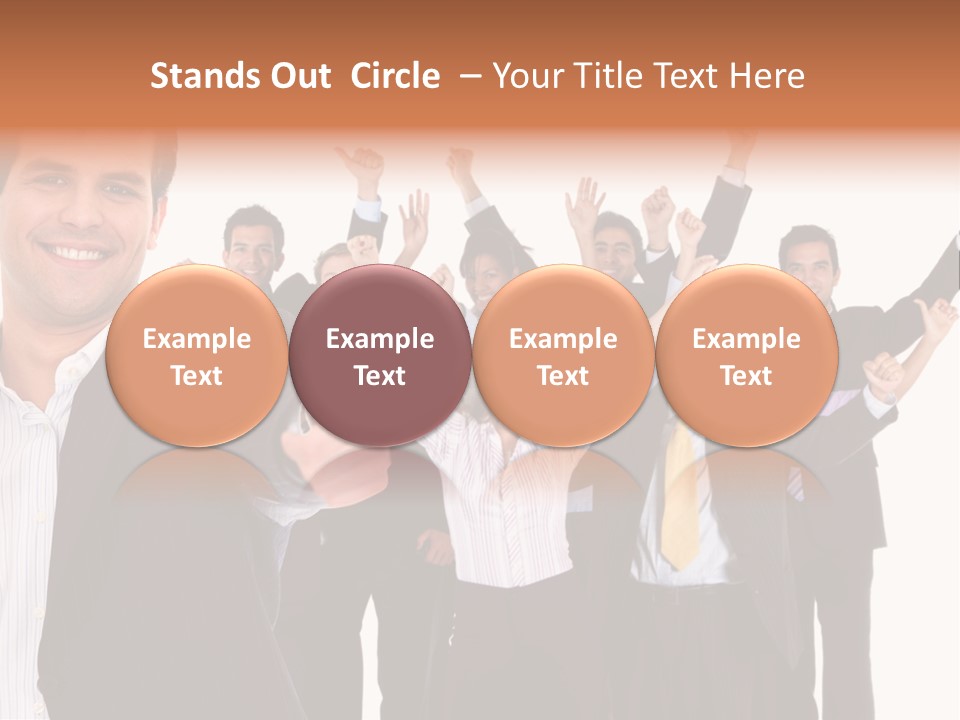 Stands Out Circle – Your Title Text Here

Example Text

Example Text

Example Text

Example Text